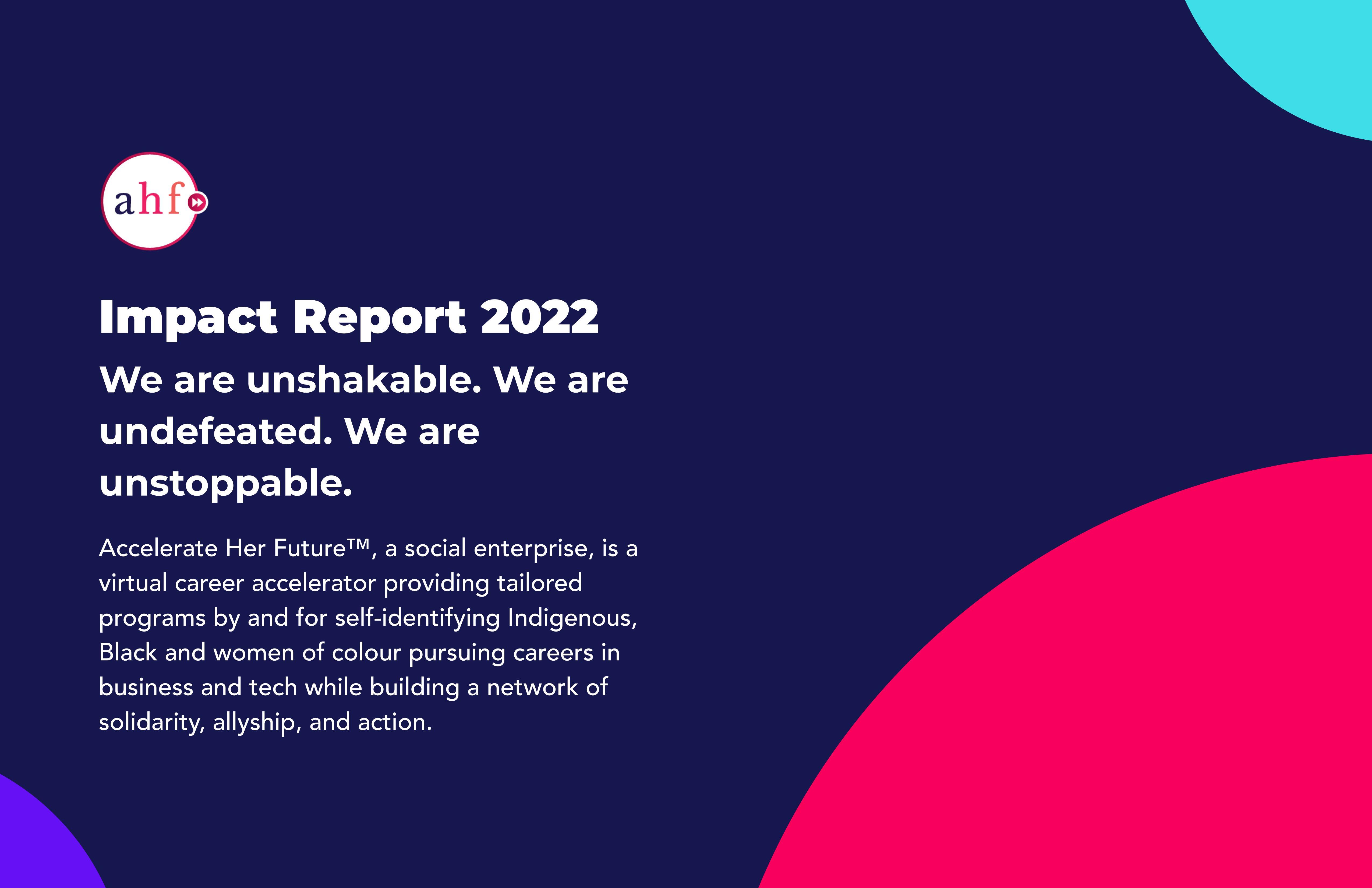 ahf

Impact Report 2022

We are unshakable. We are undefeated. We are unstoppable.

Accelerate Her Future™, a social enterprise, is a virtual career accelerator providing tailored programs by and for self-identifying Indigenous, Black and women of colour pursuing careers in business and tech while building a network of solidarity, allyship, and action.